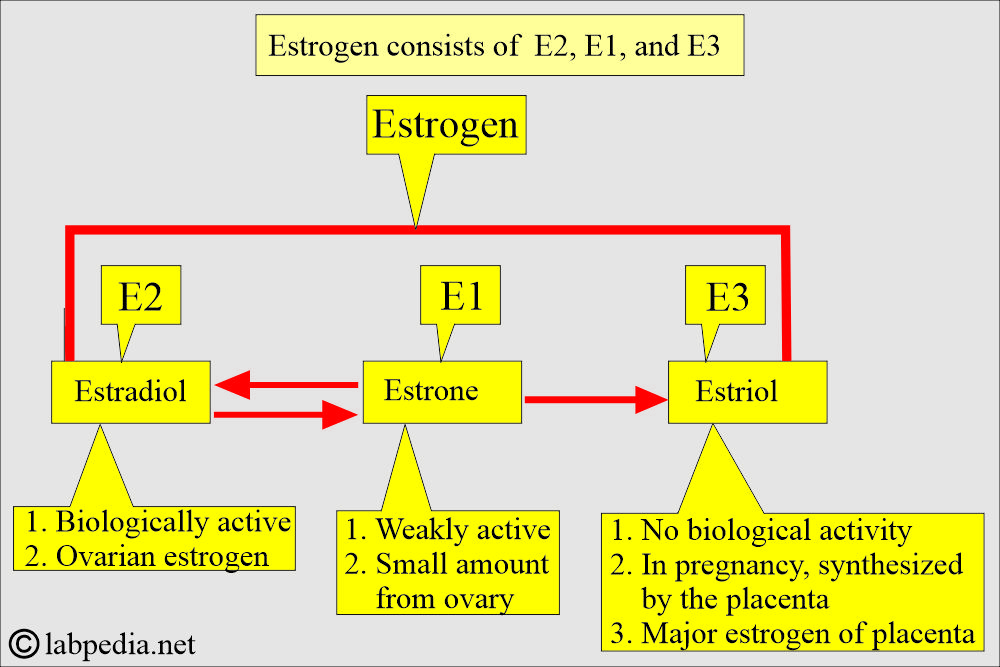 Estrogen consists of E2, E1, and E3

Estrogen

E2

E1

E3

Estradiol

Estrone

Estriol

1. Biologically active
2. Ovarian estrogen

1. Weakly active
2. Small amount from ovary

1. No biological activity
2. In pregnancy, synthesized by the placenta
3. Major estrogen of placenta

© labpedia.net